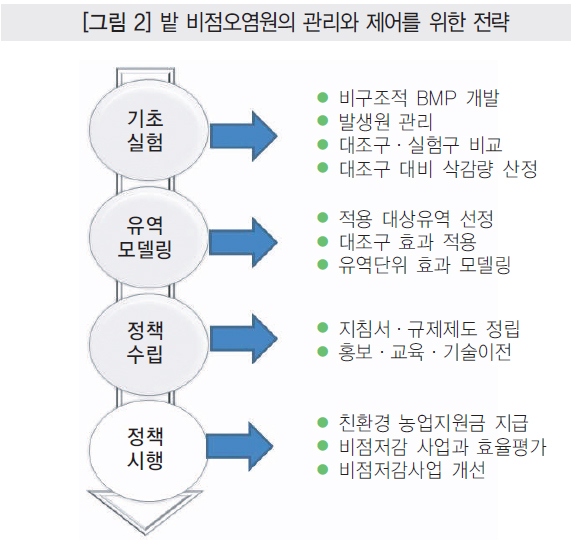 [그림 2] 밭 비점오염원의 관리와 제어를 위한 전략

기초
실험

● 비구조적 BMP 개발
● 발생원 관리
● 대조구 · 실험구 비교
● 대조구 대비 삭감량 산정

유역
모델링

● 적용 대상유역 선정
● 대조구 효과 적용
● 유역단위 효과 모델링

정책
수립

● 지침서 · 규제제도 정립
● 홍보 · 교육 · 기술이전

정책
시행

● 친환경 농업지원금 지급
● 비점저감 사업과 효율평가
● 비점저감사업 개선